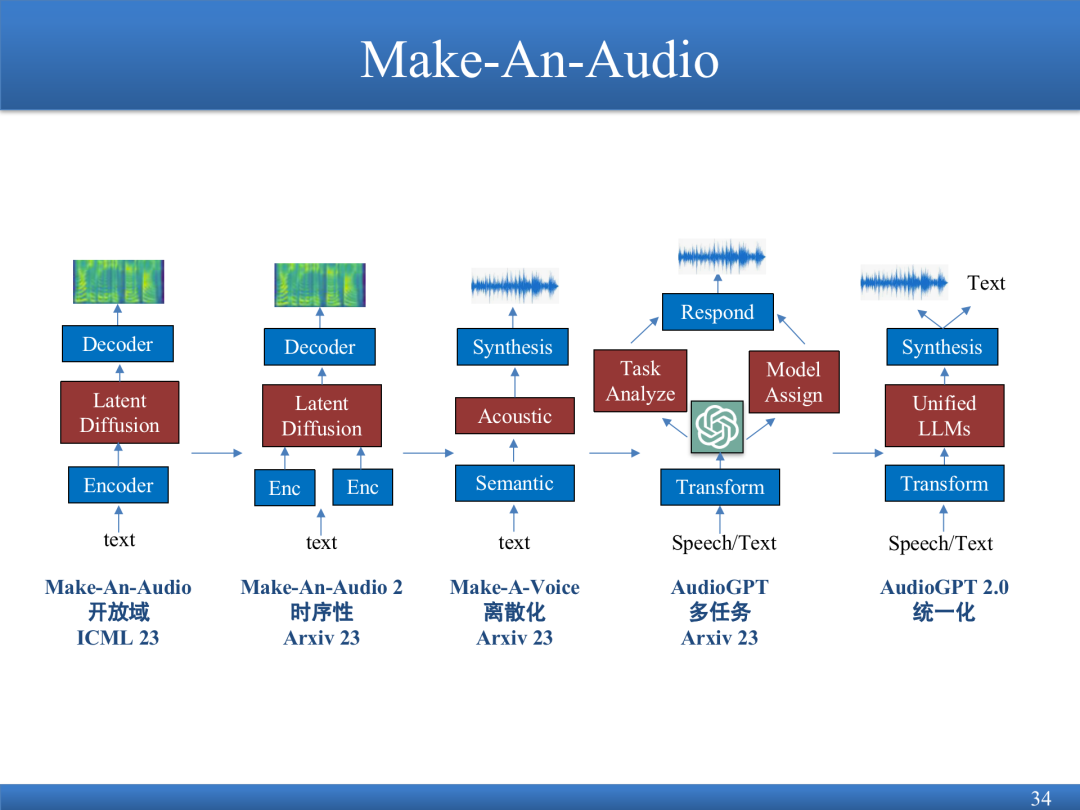 Make-An-Audio

Decoder
Latent Diffusion
Encoder
text

Make-An-Audio
开放域
ICML 23

Decoder
Latent Diffusion
Enc
Enc
text

Make-An-Audio 2
时序性
Arxiv 23

Synthesis
Acoustic
Semantic
text

Make-A-Voice
离散化
Arxiv 23

Respond
Task Analyze
Model Assign
Transform
Speech/Text

AudioGPT
多任务
Arxiv 23

Text
Synthesis
Unified LLMs
Transform
Speech/Text

AudioGPT 2.0
统一化

34